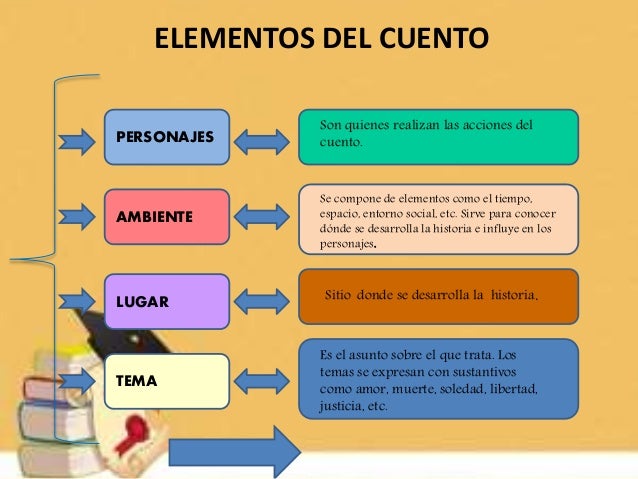 ELEMENTOS DEL CUENTO

PERSONAJES

Son quienes realizan las acciones del cuento.

AMBIENTE

Se compone de elementos como el tiempo, espacio, entorno social, etc. Sirve para conocer dónde se desarrolla la historia e influye en los personajes.

LUGAR

Sitio donde se desarrolla la historia.

TEMA

Es el asunto sobre el que trata. Los temas se expresan con sustantivos como amor, muerte, soledad, libertad, justicia, etc.